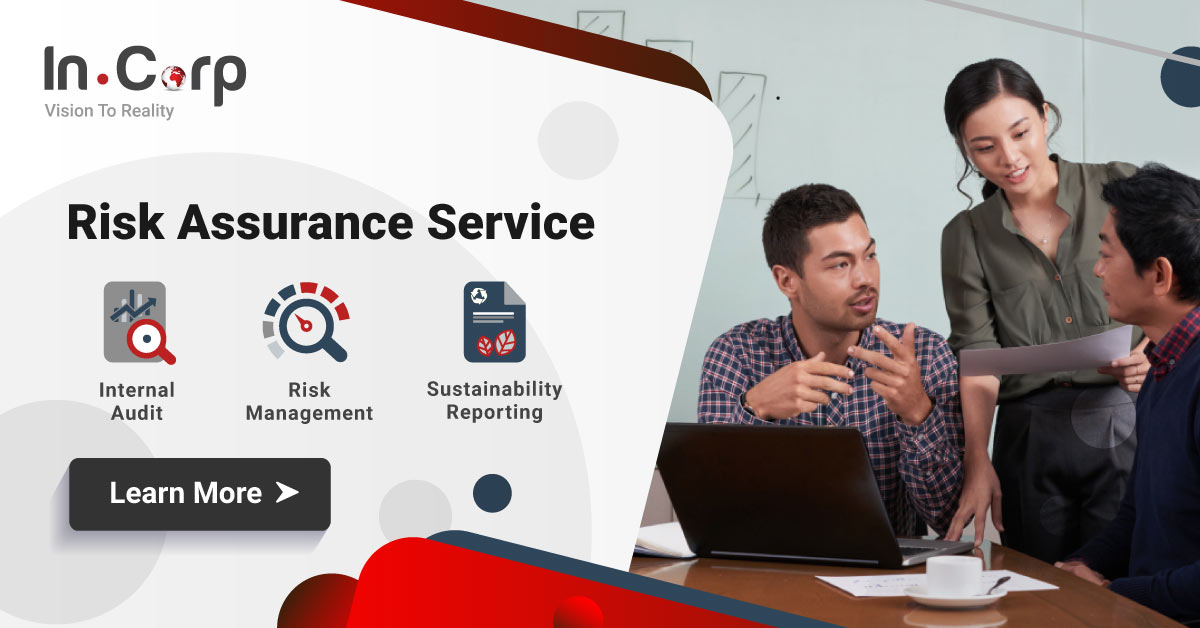 In.Corp
Vision To Reality

Risk Assurance Service

Internal Audit

Risk Management

Sustainability Reporting

Learn More